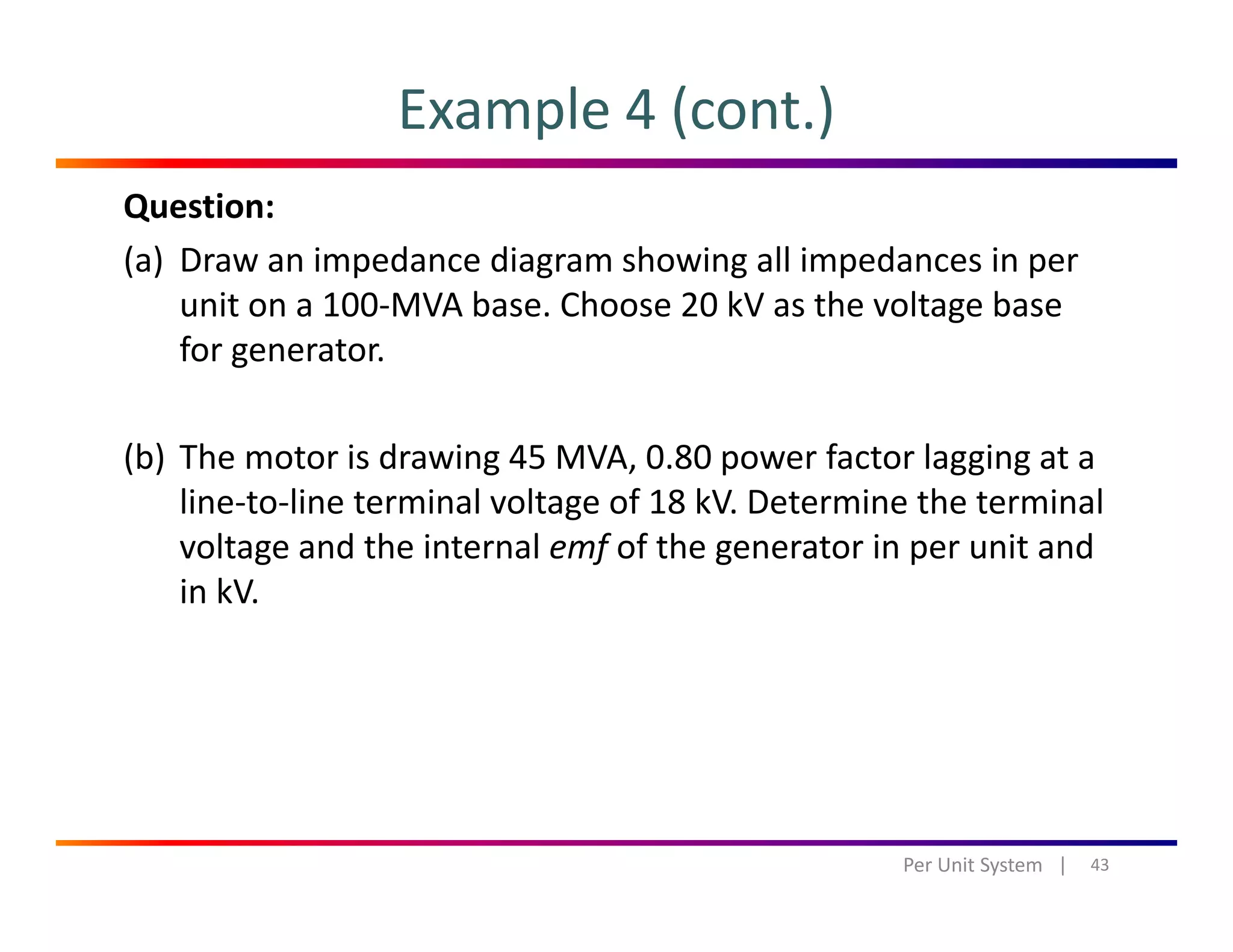 Example 4 (cont.)

Question:

(a) Draw an impedance diagram showing all impedances in per unit on a 100-MVA base. Choose 20 kV as the voltage base for generator.

(b) The motor is drawing 45 MVA, 0.80 power factor lagging at a line-to-line terminal voltage of 18 kV. Determine the terminal voltage and the internal emf of the generator in per unit and in kV.

Per Unit System | 43